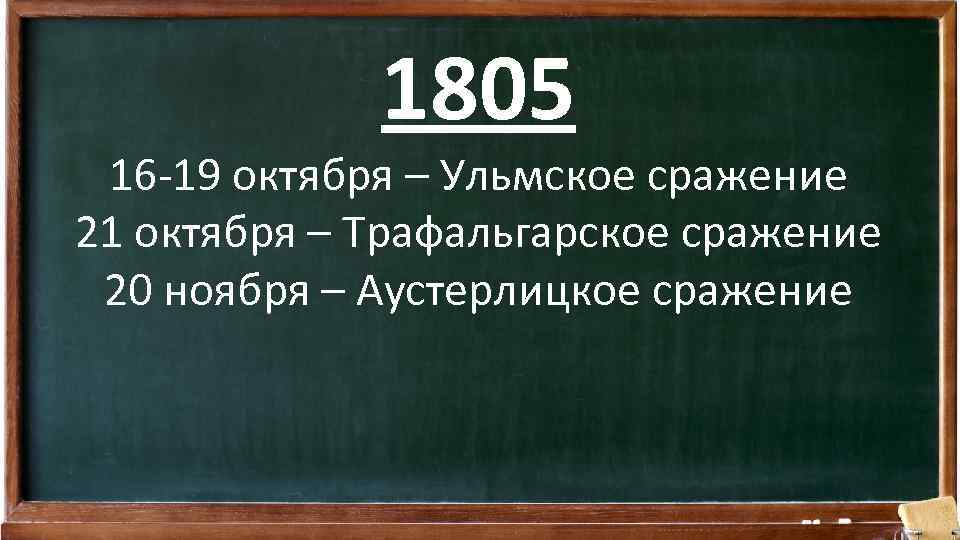 1805

16-19 октября – Ульмское сражение
21 октября – Трафальгарское сражение
20 ноября – Аустерлицкое сражение